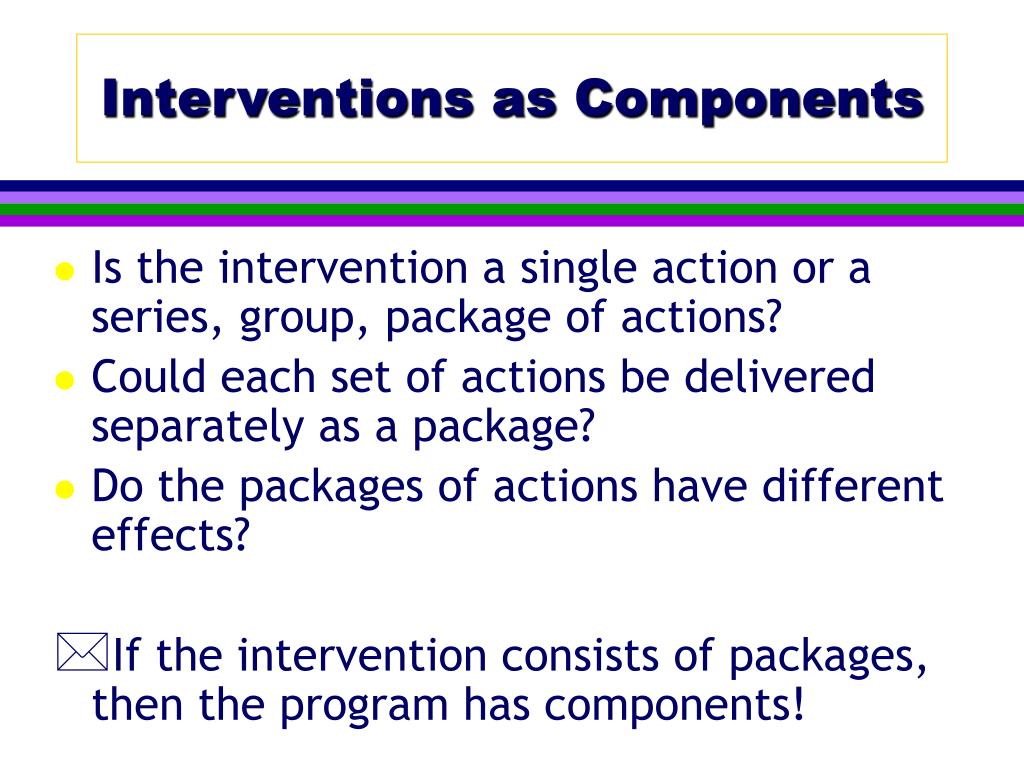 Interventions as Components

- Is the intervention a single action or a series, group, package of actions?
- Could each set of actions be delivered separately as a package?
- Do the packages of actions have different effects?

If the intervention consists of packages, then the program has components!